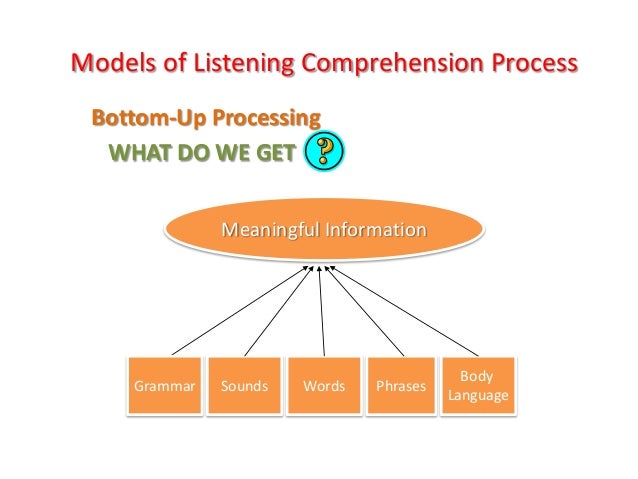 Models of Listening Comprehension Process

Bottom-Up Processing

WHAT DO WE GET ?

Meaningful Information

Grammar

Sounds

Words

Phrases

Body Language